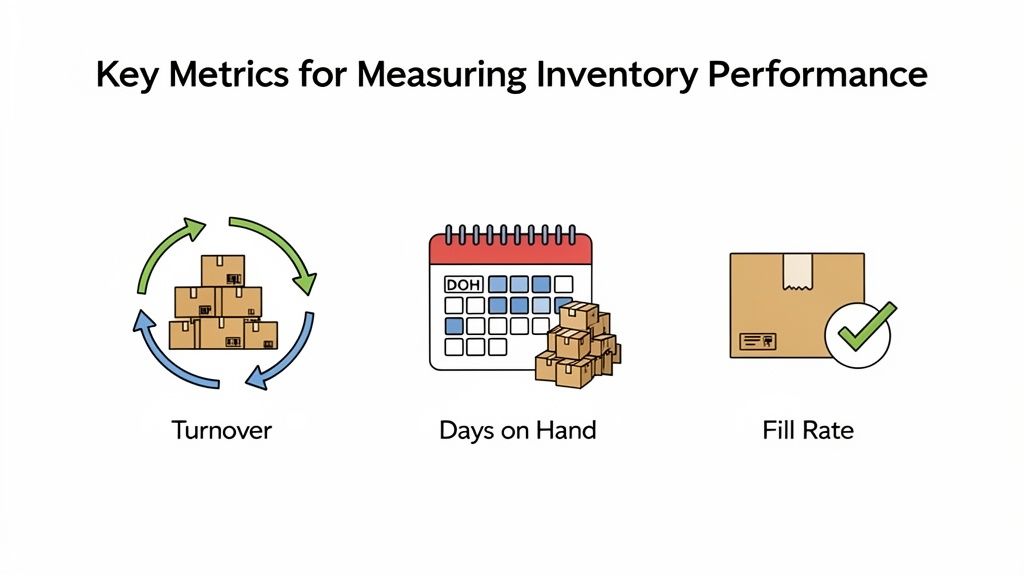 Key Metrics for Measuring Inventory Performance

DOH

Turnover

Days on Hand

Fill Rate